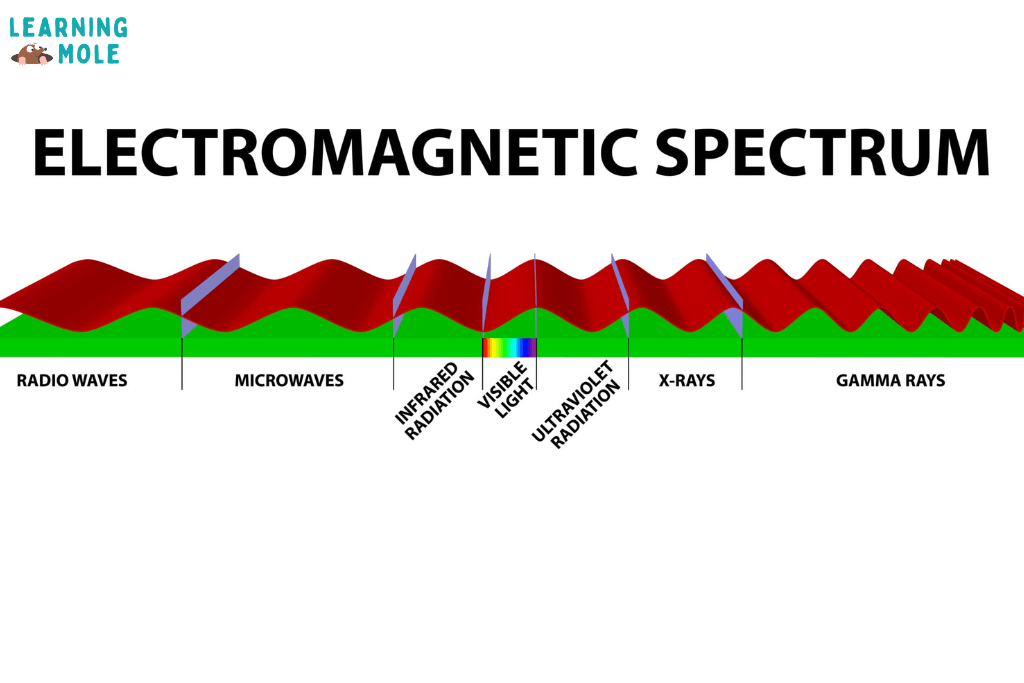 LEARNING MOLE

ELECTROMAGNETIC SPECTRUM

RADIO WAVES

MICROWAVES

INFRARED RADIATION

VISIBLE LIGHT

ULTRAVIOLET RADIATION

X-RAYS

GAMMA RAYS